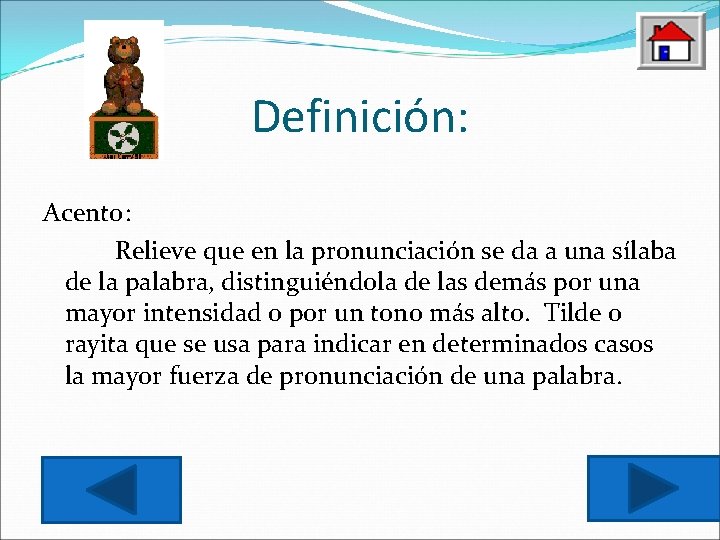 Definición:

Acento:

Relieve que en la pronunciación se da a una sílaba de la palabra, distinguiéndola de las demás por una mayor intensidad o por un tono más alto. Tilde o rayita que se usa para indicar en determinados casos la mayor fuerza de pronunciación de una palabra.